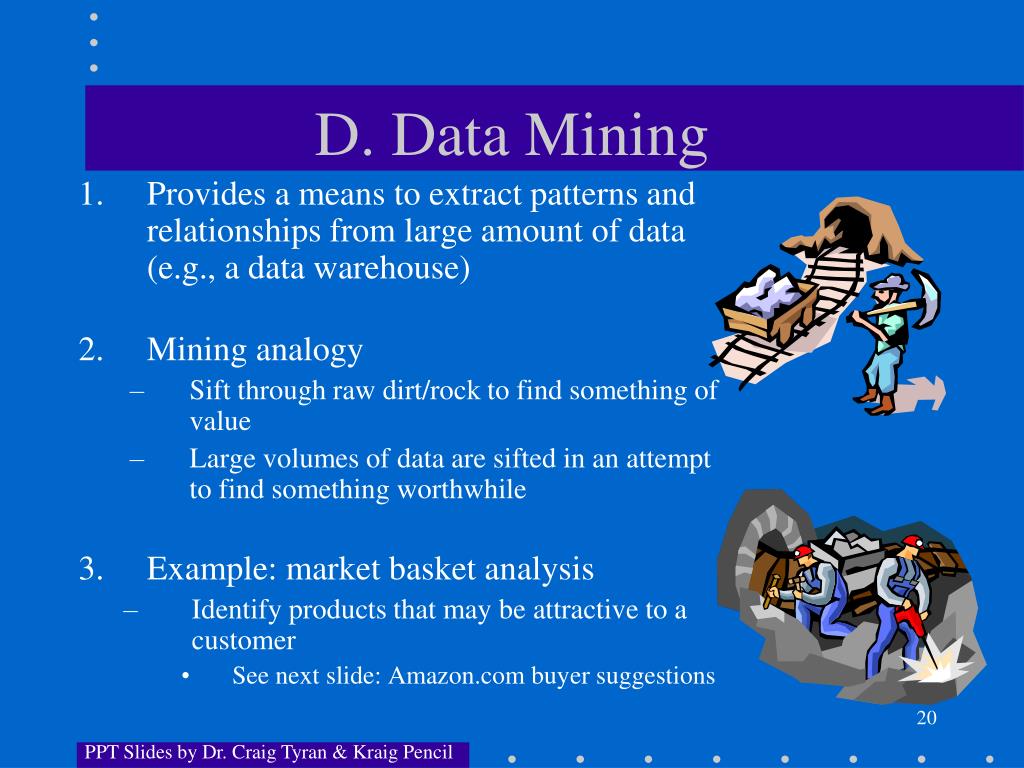 D. Data Mining

1. Provides a means to extract patterns and relationships from large amount of data (e.g., a data warehouse)

2. Mining analogy
– Sift through raw dirt/rock to find something of value
– Large volumes of data are sifted in an attempt to find something worthwhile

3. Example: market basket analysis
– Identify products that may be attractive to a customer
• See next slide: Amazon.com buyer suggestions

20

PPT Slides by Dr. Craig Tyran & Kraig Pencil